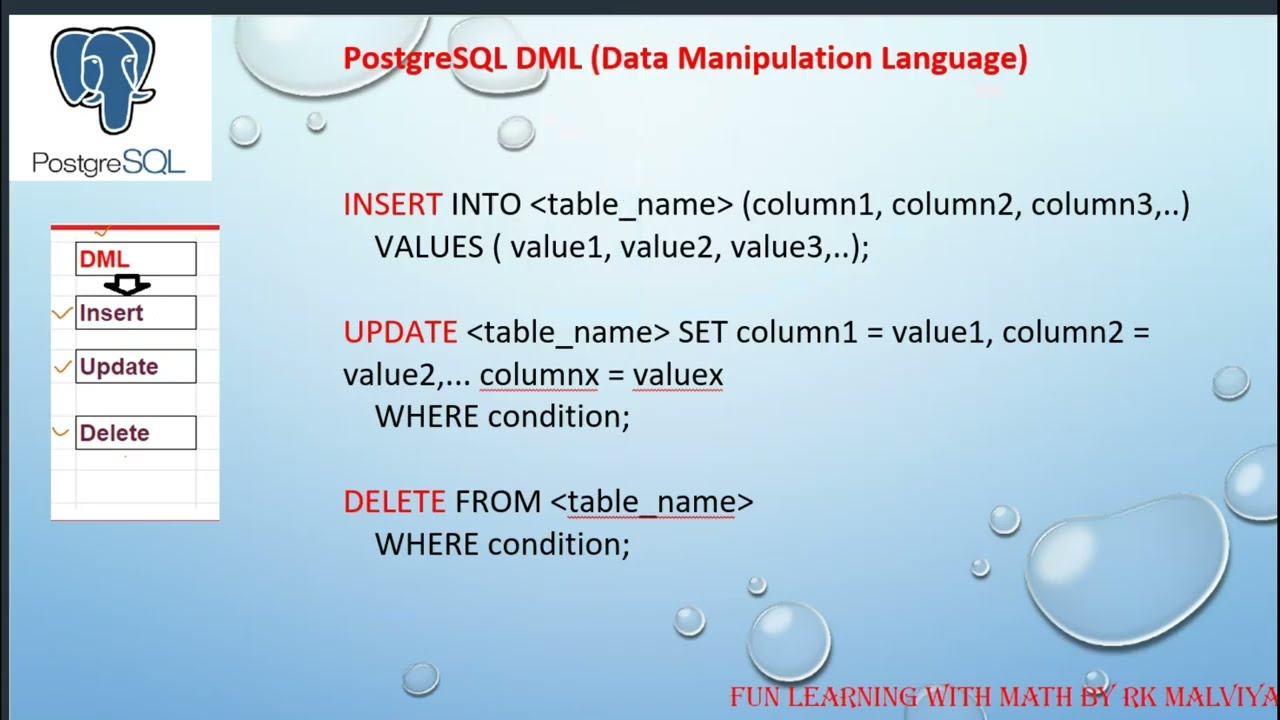 PostgreSQL

PostgreSQL DML (Data Manipulation Language)

DML

Insert

Update

Delete

INSERT INTO <table_name> (column1, column2, column3,..)
VALUES ( value1, value2, value3,..);

UPDATE <table_name> SET column1 = value1, column2 = value2,... columnx = valuex
WHERE condition;

DELETE FROM <table_name>
WHERE condition;

FUN LEARNING WITH MATH BY RK MALVIYA